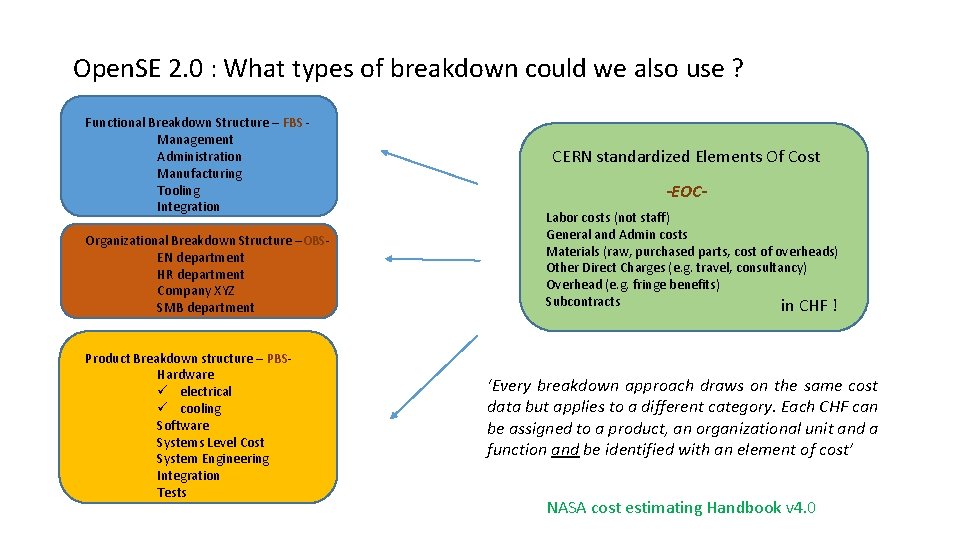 OpenSE 2.0 : What types of breakdown could we also use ?

Functional Breakdown Structure – FBS -
Management
Administration
Manufacturing
Tooling
Integration

Organizational Breakdown Structure – OBS-
EN department
HR department
Company XYZ
SMB department

Product Breakdown structure – PBS-
Hardware
✓ electrical
✓ cooling
Software
Systems Level Cost
System Engineering
Integration
Tests

CERN standardized Elements Of Cost

-EOC-

Labor costs (not staff)
General and Admin costs
Materials (raw, purchased parts, cost of overheads)
Other Direct Charges (e.g. travel, consultancy)
Overhead (e.g. fringe benefits)
Subcontracts

in CHF !

'Every breakdown approach draws on the same cost data but applies to a different category. Each CHF can be assigned to a product, an organizational unit and a function and be identified with an element of cost'

NASA cost estimating Handbook v4.0